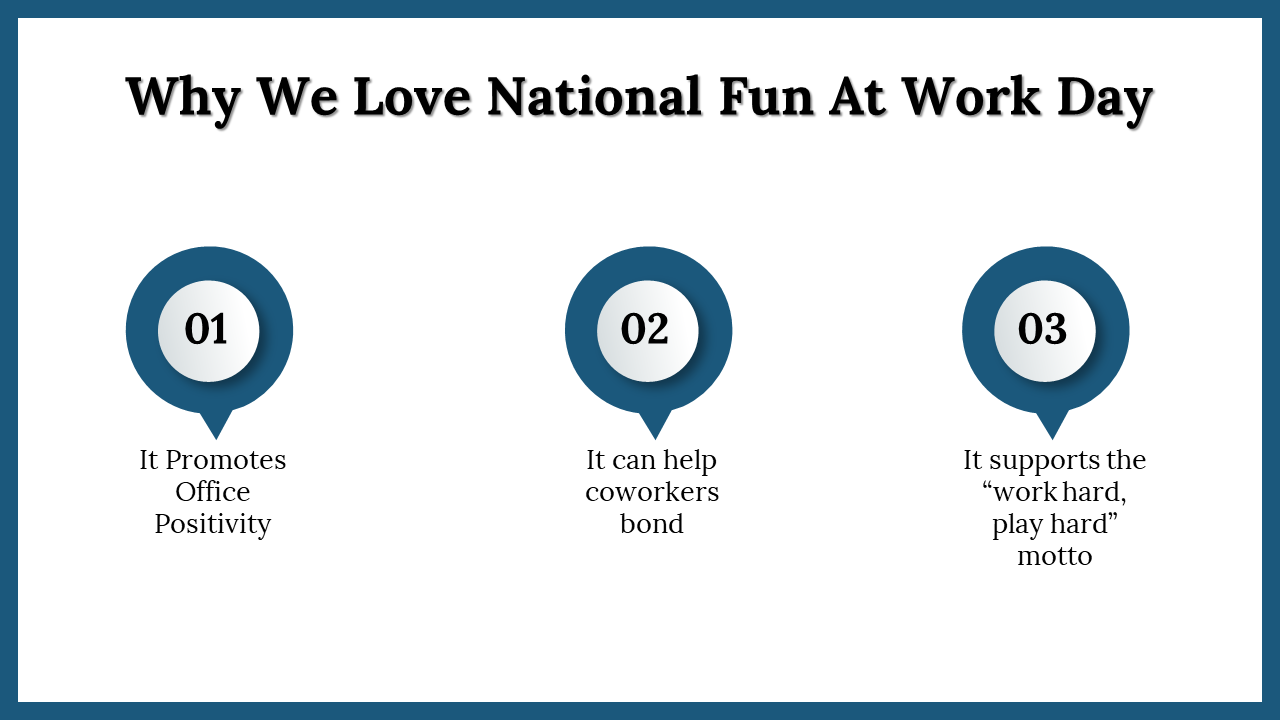 Why We Love National Fun At Work Day

01

It Promotes Office Positivity

02

It can help coworkers bond

03

It supports the “work hard, play hard” motto